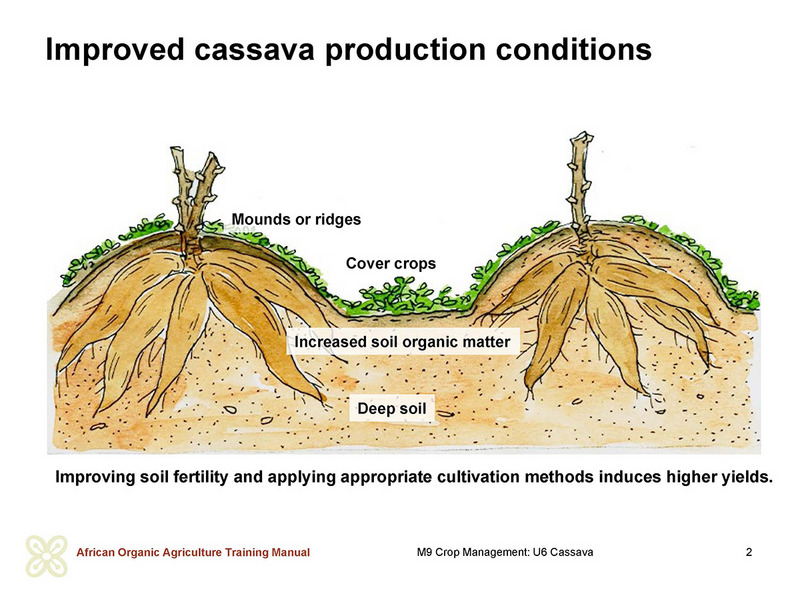 Improved cassava production conditions

Mounds or ridges

Cover crops

Increased soil organic matter

Deep soil

Improving soil fertility and applying appropriate cultivation methods induces higher yields.

African Organic Agriculture Training Manual

M9 Crop Management: U6 Cassava

2